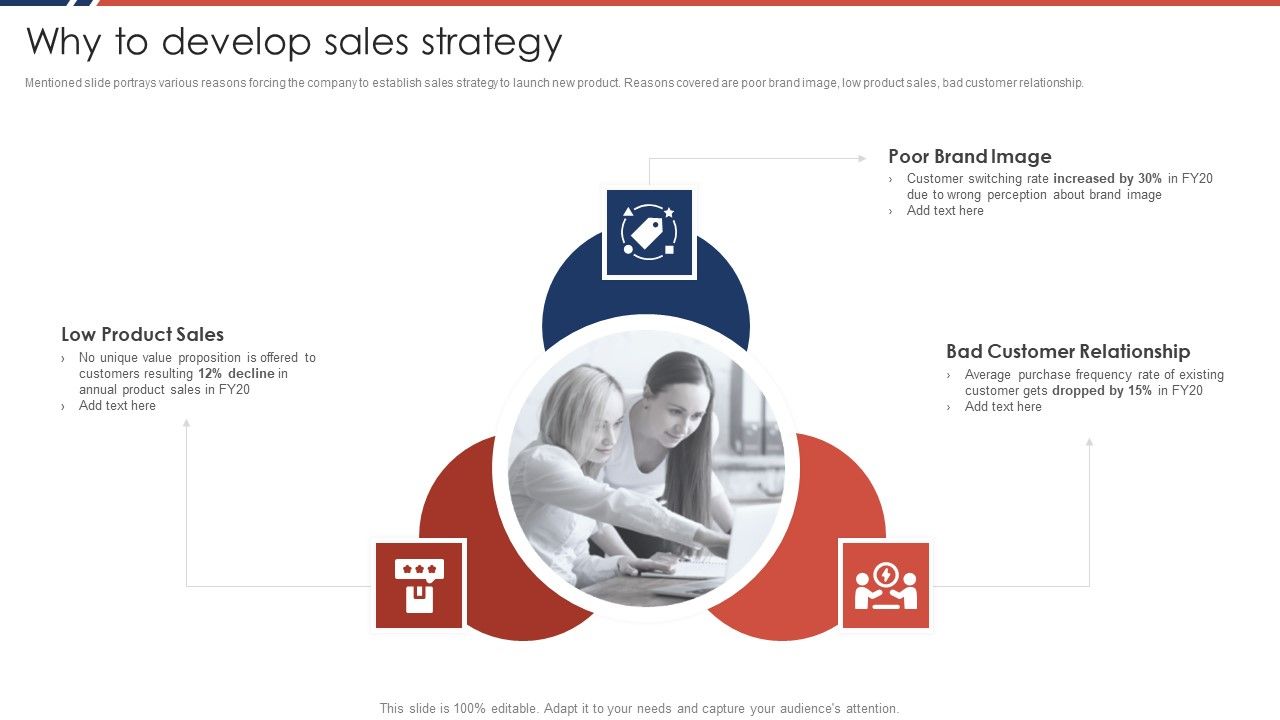 Why to develop sales strategy

Mentioned slide portrays various reasons forcing the company to establish sales strategy to launch new product. Reasons covered are poor brand image, low product sales, bad customer relationship.

Poor Brand Image

› Customer switching rate increased by 30% in FY20 due to wrong perception about brand image

› Add text here

Low Product Sales

› No unique value proposition is offered to customers resulting 12% decline in annual product sales in FY20

› Add text here

Bad Customer Relationship

› Average purchase frequency rate of existing customer gets dropped by 15% in FY20

› Add text here

This slide is 100% editable. Adapt it to your needs and capture your audience's attention.